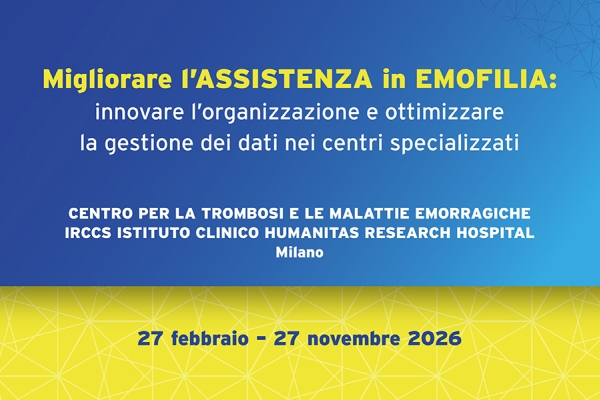 Migliorare l'ASSISTENZA in EMOFILIA:
innovare l'organizzazione e ottimizzare la gestione dei dati nei centri specializzati

CENTRO PER LA TROMBOSI E LE MALATTIE EMORRAGICHE
IRCCS ISTITUTO CLINICO HUMANITAS RESEARCH HOSPITAL
Milano

27 febbraio – 27 novembre 2026